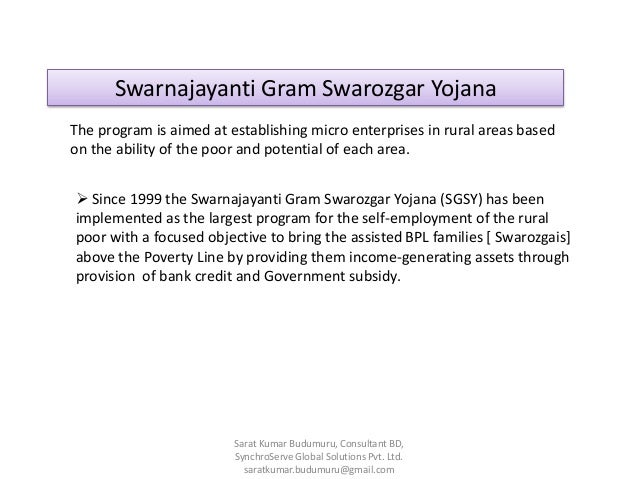 Swarnajayanti Gram Swarozgar Yojana

The program is aimed at establishing micro enterprises in rural areas based on the ability of the poor and potential of each area.

➢ Since 1999 the Swarnajayanti Gram Swarozgar Yojana (SGSY) has been implemented as the largest program for the self-employment of the rural poor with a focused objective to bring the assisted BPL families [ Swarozgais] above the Poverty Line by providing them income-generating assets through provision of bank credit and Government subsidy.

Sarat Kumar Budumuru, Consultant BD, SynchroServe Global Solutions Pvt. Ltd. saratkumar.budumuru@gmail.com